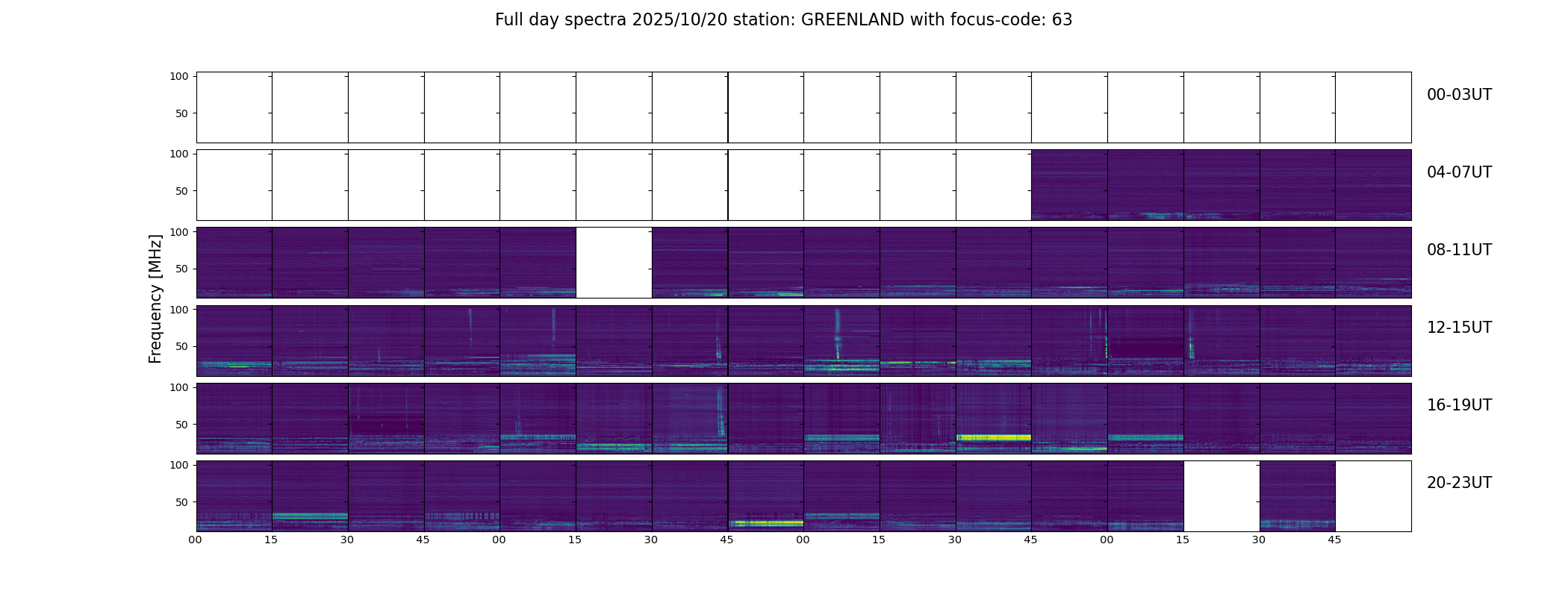 Full day spectra 2025/10/20 station: GREENLAND with focus-code: 63

Frequency [MHz]

100
50
00-03UT

100
50
04-07UT

100
50
08-11UT

100
50
12-15UT

100
50
16-19UT

100
50
20-23UT

00 15 30 45 00 15 30 45 00 15 30 45 00 15 30 45